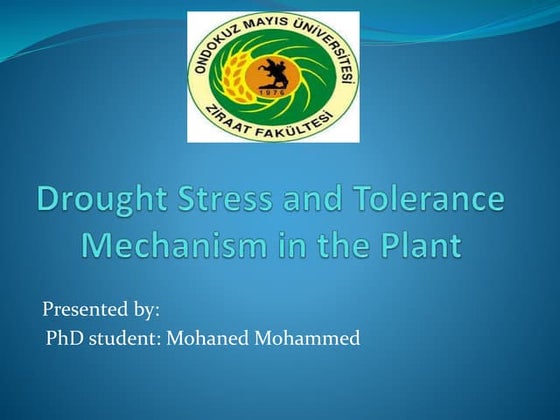 ONDOKUZ MAYIS ÜNİVERSİTESİ
1976
ZİRAAT FAKÜLTESİ

Drought Stress and Tolerance Mechanism in the Plant

Presented by:
PhD student: Mohaned Mohammed